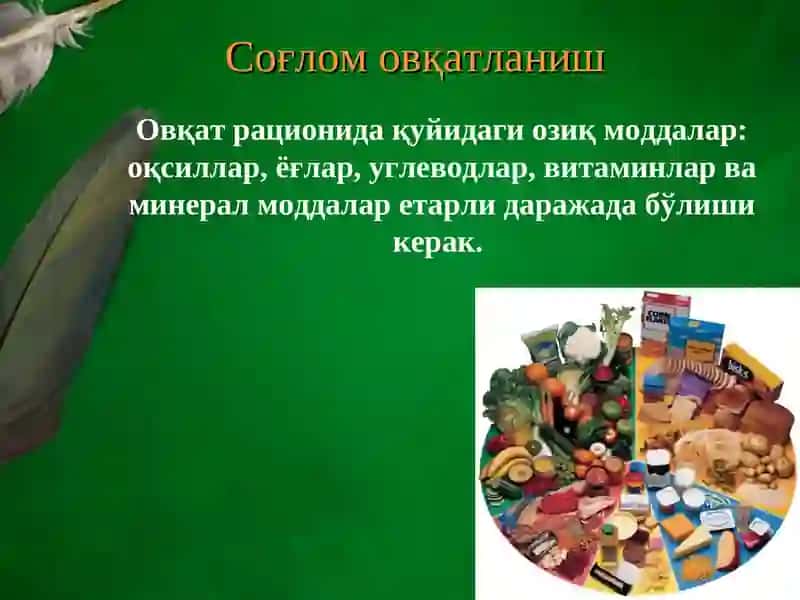 Соғлом овқатланиш

Овқат рационида қуйидаги озиқ моддалар: оқсиллар, ёғлар, углеводлар, витаминлар ва минерал моддалар етарли даражада бўлиши керак.